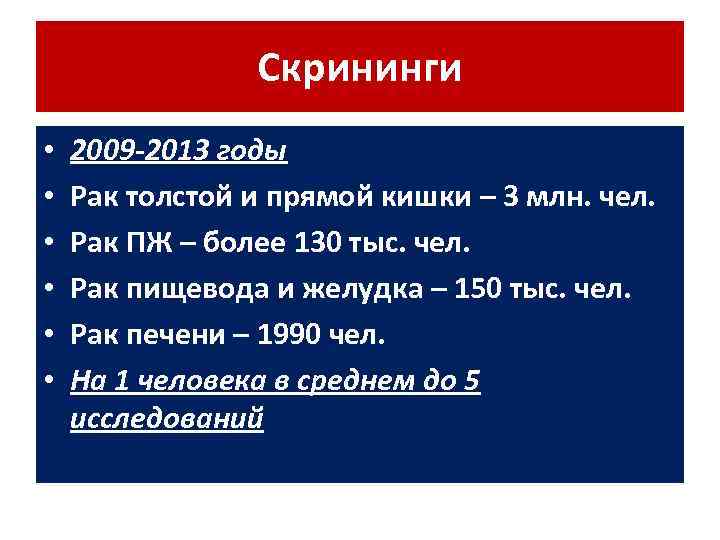 Скрининги

• 2009-2013 годы
• Рак толстой и прямой кишки – 3 млн. чел.
• Рак ПЖ – более 130 тыс. чел.
• Рак пищевода и желудка – 150 тыс. чел.
• Рак печени – 1990 чел.
• На 1 человека в среднем до 5 исследований